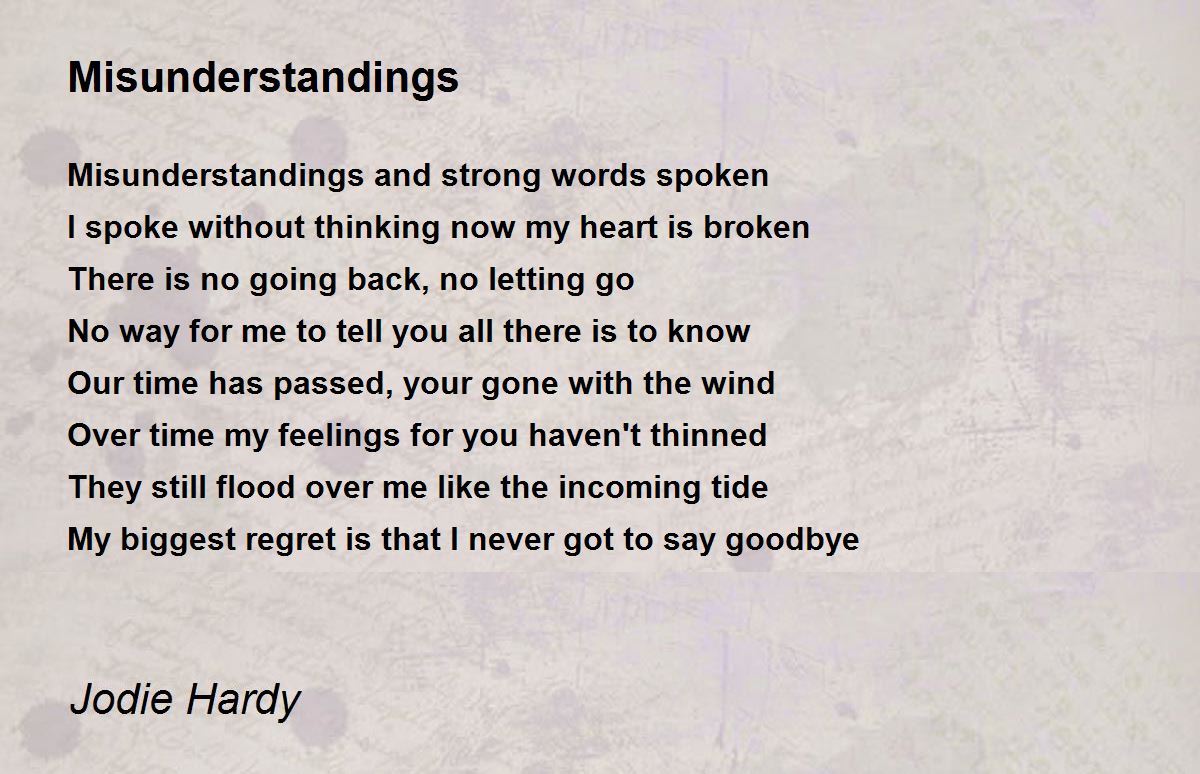 Misunderstandings

Misunderstandings and strong words spoken
I spoke without thinking now my heart is broken
There is no going back, no letting go
No way for me to tell you all there is to know
Our time has passed, your gone with the wind
Over time my feelings for you haven't thinned
They still flood over me like the incoming tide
My biggest regret is that I never got to say goodbye

Jodie Hardy